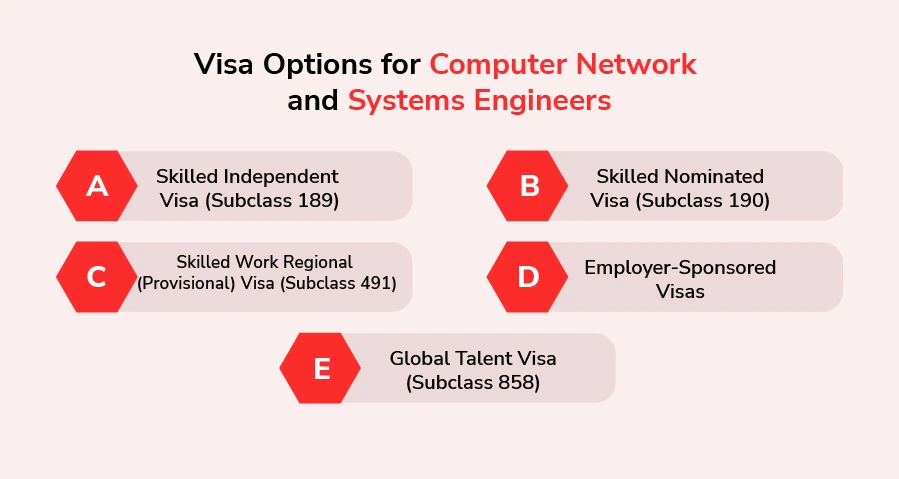 Visa Options for Computer Network and Systems Engineers

A Skilled Independent Visa (Subclass 189)

B Skilled Nominated Visa (Subclass 190)

C Skilled Work Regional (Provisional) Visa (Subclass 491)

D Employer-Sponsored Visas

E Global Talent Visa (Subclass 858)